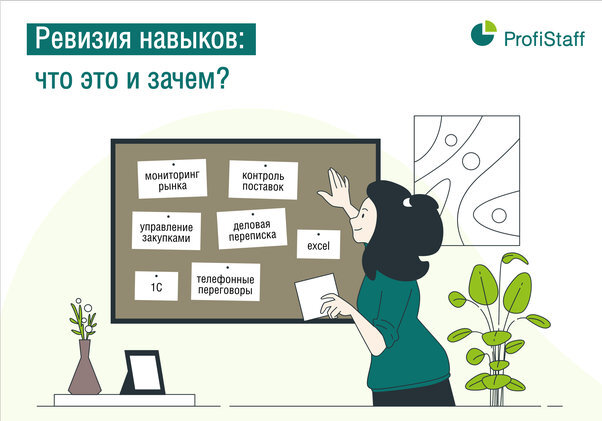 Ревизия навыков:
что это и зачем?

ProfiStaff

мониторинг рынка

контроль поставок

управление закупками

деловая переписка

excel

1С

телефонные переговоры